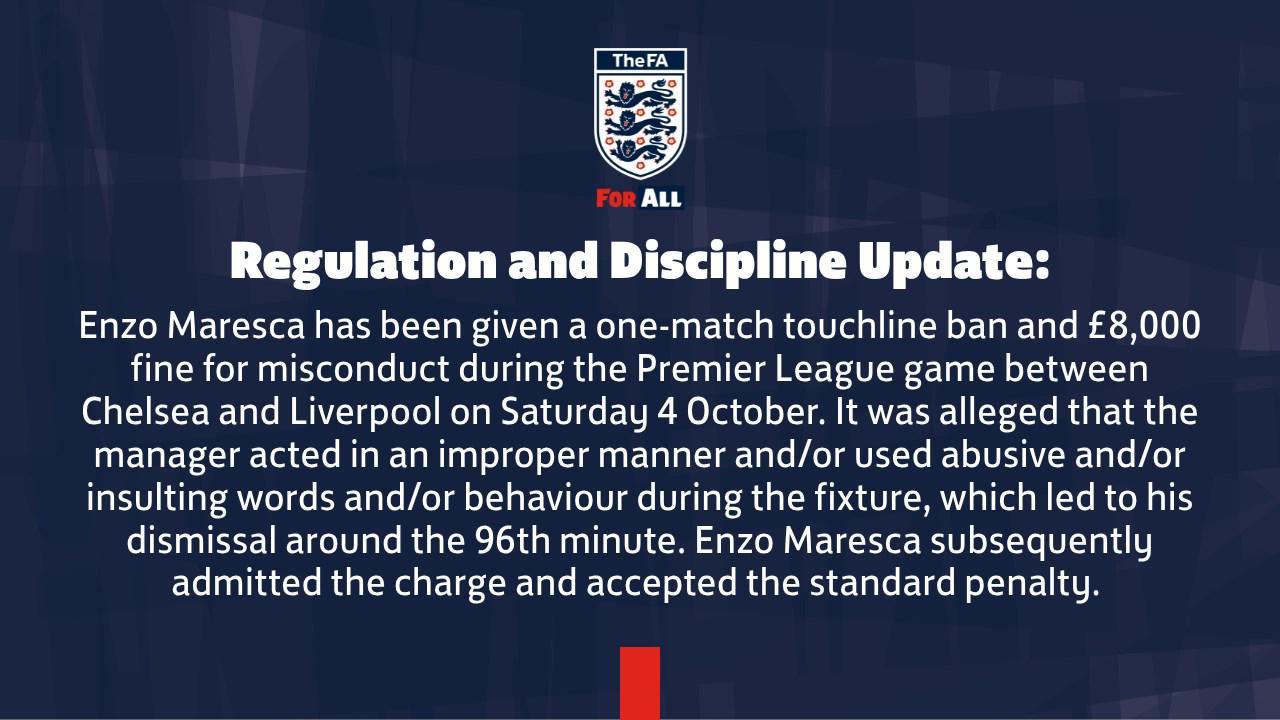 TheFA

FOR ALL

Regulation and Discipline Update:

Enzo Maresca has been given a one-match touchline ban and £8,000 fine for misconduct during the Premier League game between Chelsea and Liverpool on Saturday 4 October. It was alleged that the manager acted in an improper manner and/or used abusive and/or insulting words and/or behaviour during the fixture, which led to his dismissal around the 96th minute. Enzo Maresca subsequently admitted the charge and accepted the standard penalty.